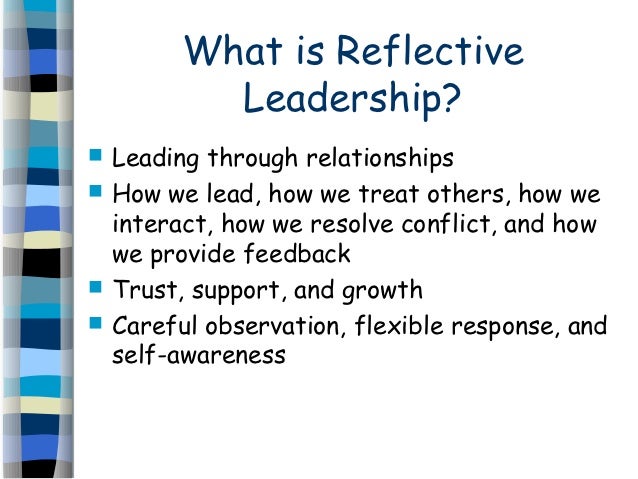 What is Reflective Leadership?

- Leading through relationships
- How we lead, how we treat others, how we interact, how we resolve conflict, and how we provide feedback
- Trust, support, and growth
- Careful observation, flexible response, and self-awareness